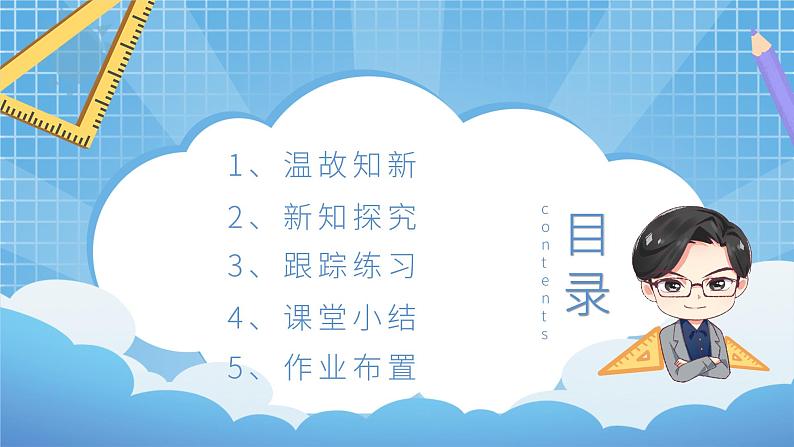 1、温故知新
2、新知探究
3、跟踪练习
4、课堂小结
5、作业布置

contents

目录